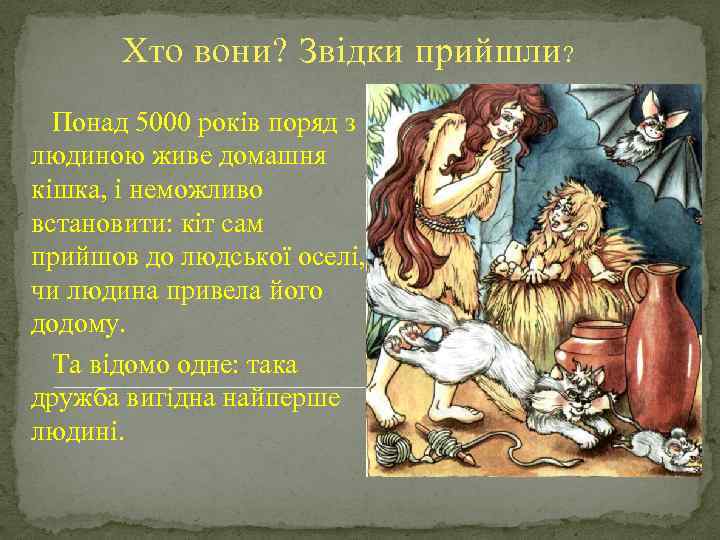 Хто вони? Звідки прийшли?

Понад 5000 років поряд з людиною живе домашня кішка, і неможливо встановити: кіт сам прийшов до людської оселі, чи людина привела його додому.

Та відомо одне: така дружба вигідна найперше людині.